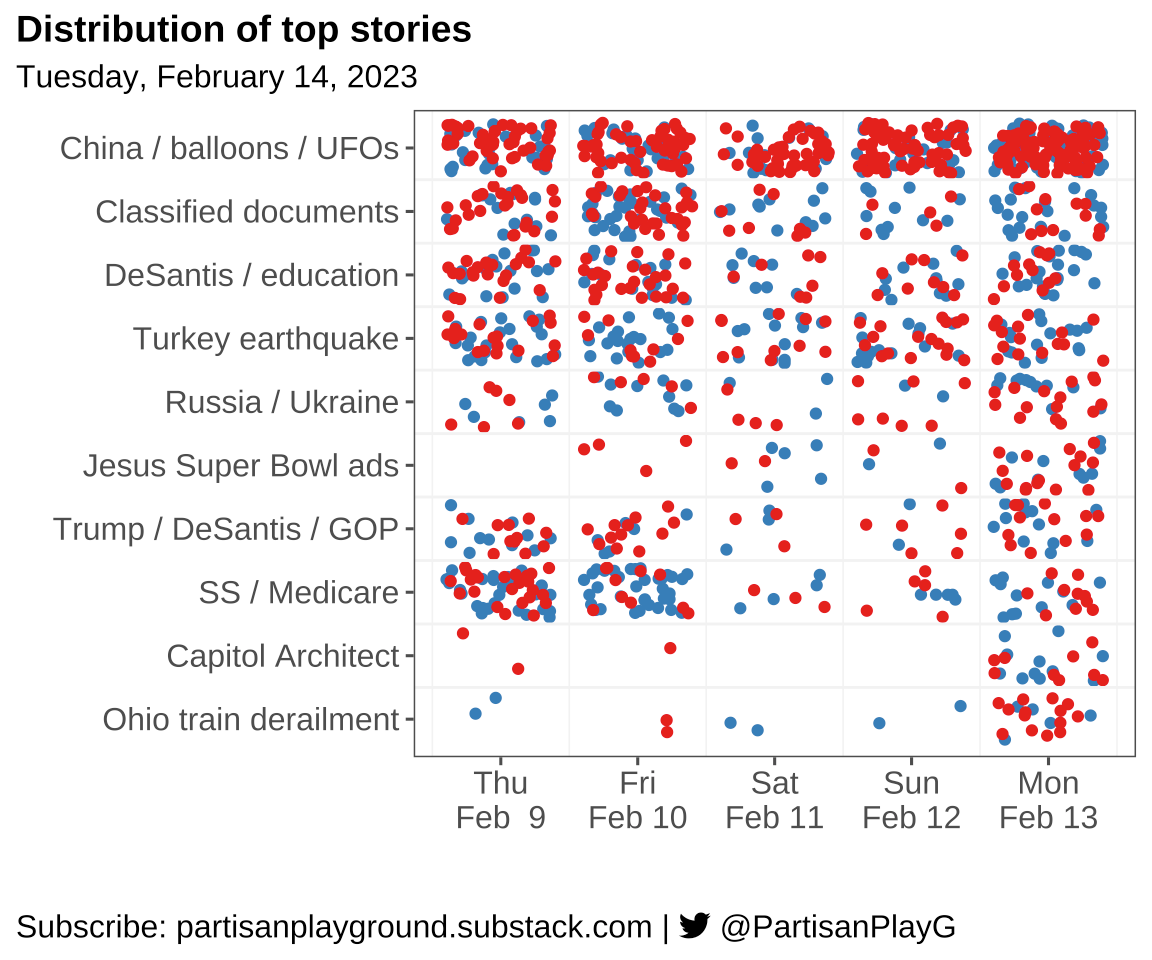 Distribution of top stories
Tuesday, February 14, 2023

China / balloons / UFOs
Classified documents
DeSantis / education
Turkey earthquake
Russia / Ukraine
Jesus Super Bowl ads
Trump / DeSantis / GOP
SS / Medicare
Capitol Architect
Ohio train derailment

Thu Feb 9
Fri Feb 10
Sat Feb 11
Sun Feb 12
Mon Feb 13

Subscribe: partisanplayground.substack.com | @PartisanPlayG